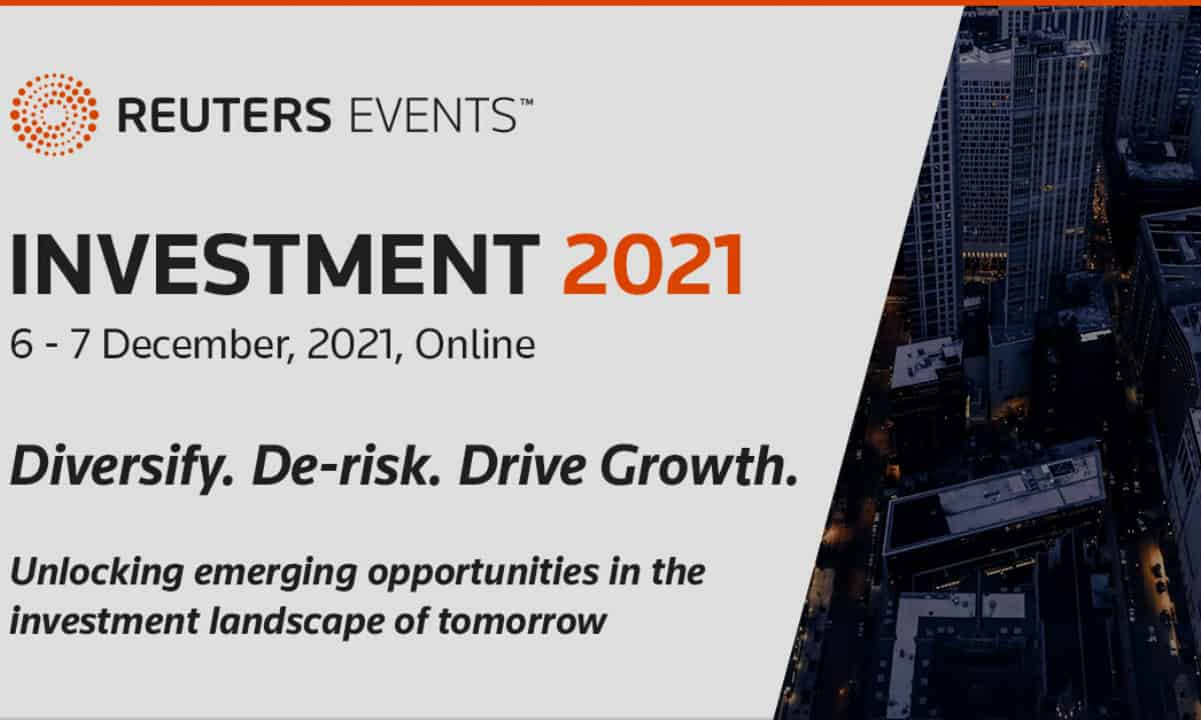 REUTERS EVENTS™

INVESTMENT 2021

6 - 7 December, 2021, Online

Diversify. De-risk. Drive Growth.

Unlocking emerging opportunities in the investment landscape of tomorrow